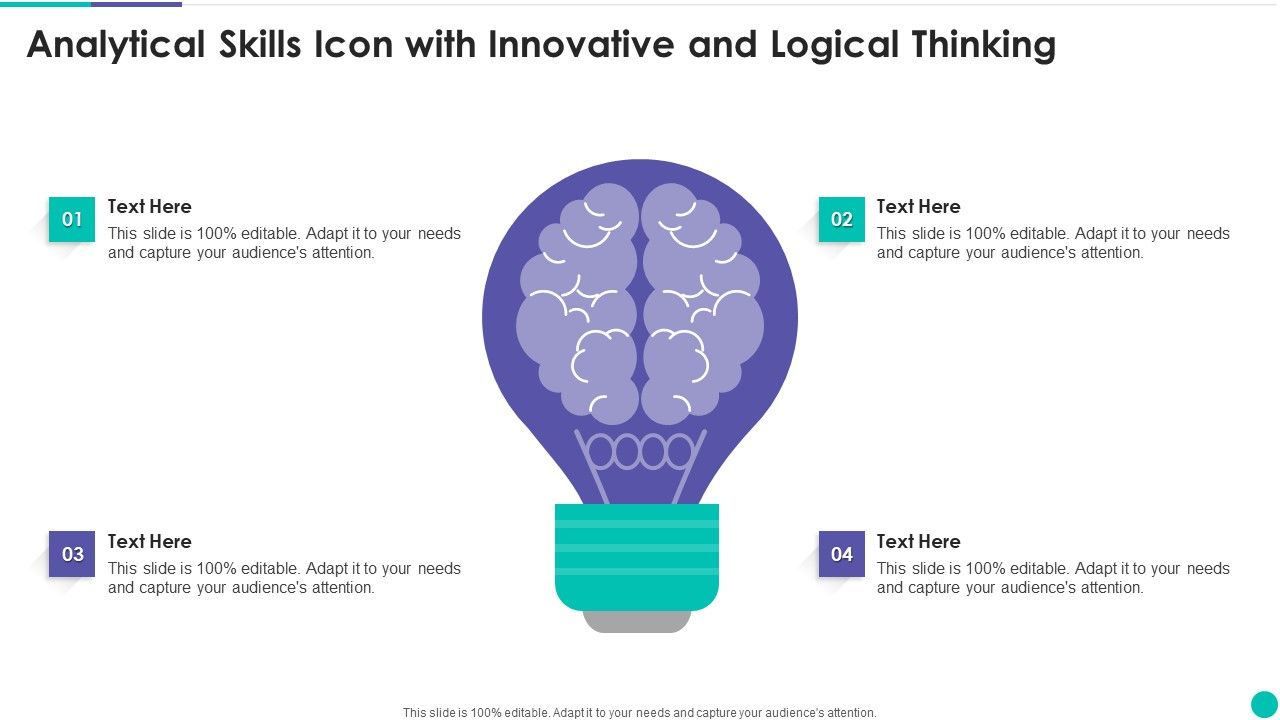 Analytical Skills Icon with Innovative and Logical Thinking

01
Text Here
This slide is 100% editable. Adapt it to your needs and capture your audience's attention.

02
Text Here
This slide is 100% editable. Adapt it to your needs and capture your audience's attention.

03
Text Here
This slide is 100% editable. Adapt it to your needs and capture your audience's attention.

04
Text Here
This slide is 100% editable. Adapt it to your needs and capture your audience's attention.

This slide is 100% editable. Adapt it to your needs and capture your audience's attention.